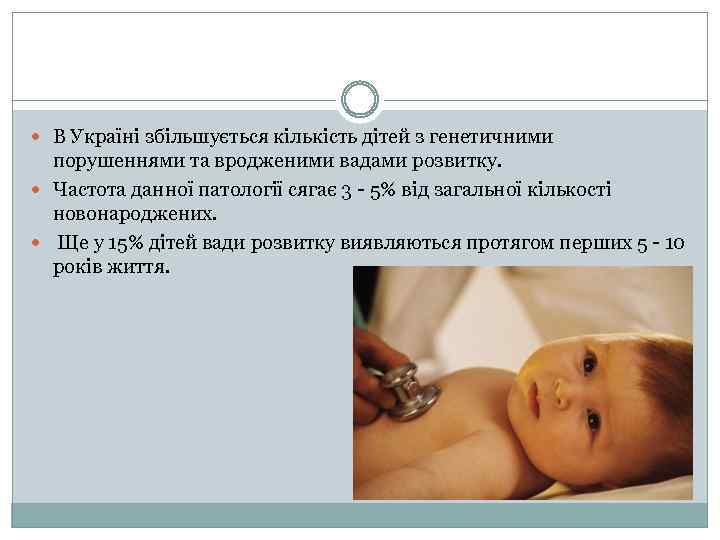 В Україні збільшується кількість дітей з генетичними порушеннями та вродженими вадами розвитку.

Частота данної патології сягає 3 - 5% від загальної кількості новонароджених.

Ще у 15% дітей вади розвитку виявляються протягом перших 5 - 10 років життя.